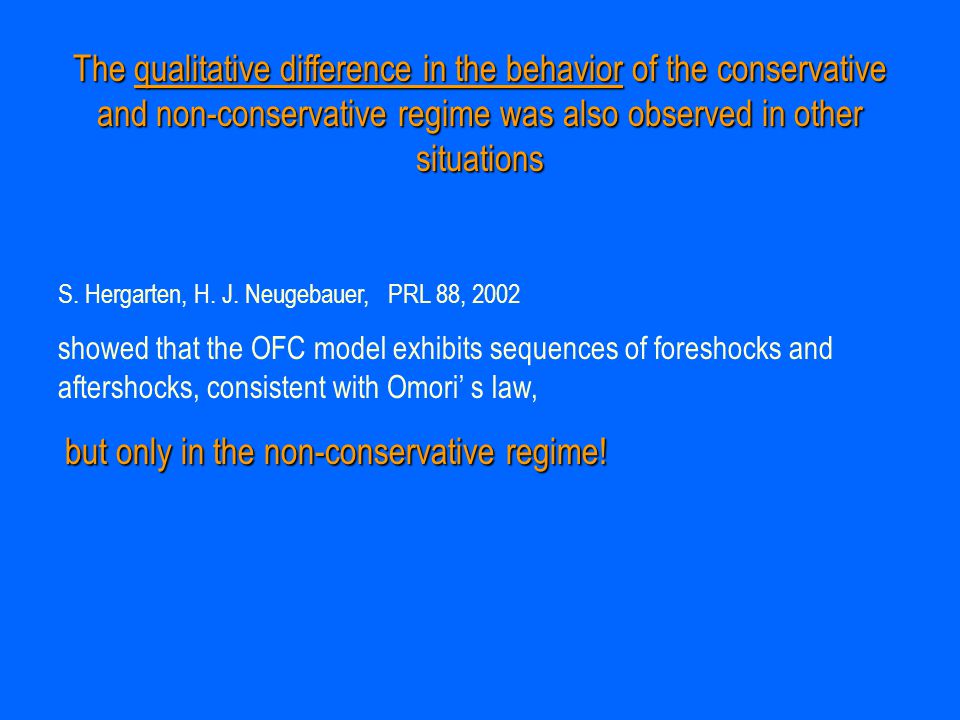 The qualitative difference in the behavior of the conservative and non-conservative regime was also observed in other situations

S. Hergarten, H. J. Neugebauer, PRL 88, 2002

showed that the OFC model exhibits sequences of foreshocks and aftershocks, consistent with Omori’ s law,

but only in the non-conservative regime!